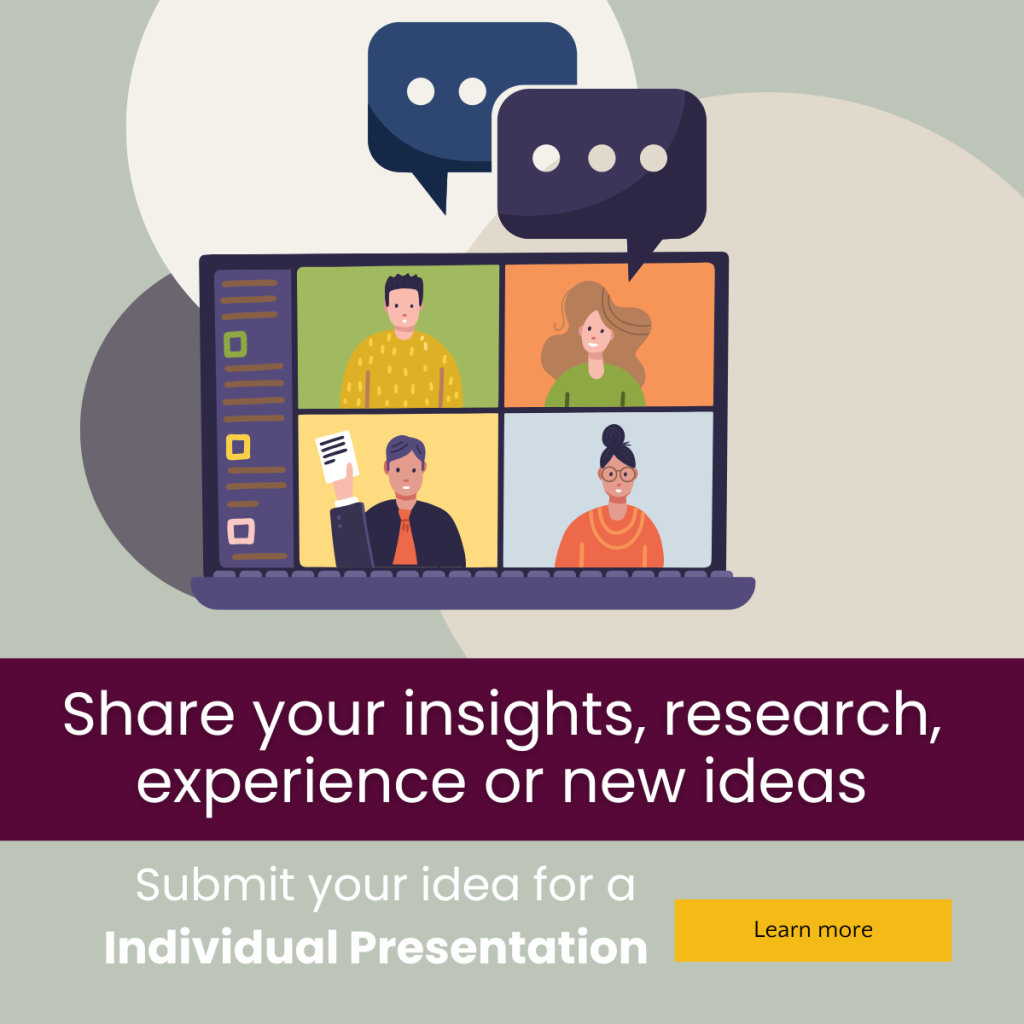 Share your insights, research, experience or new ideas

Submit your idea for a
Individual Presentation

Learn more